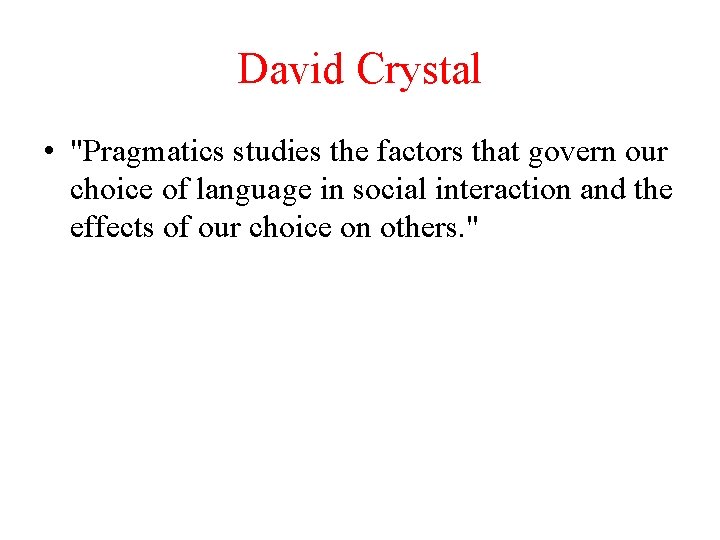 David Crystal

• "Pragmatics studies the factors that govern our choice of language in social interaction and the effects of our choice on others."